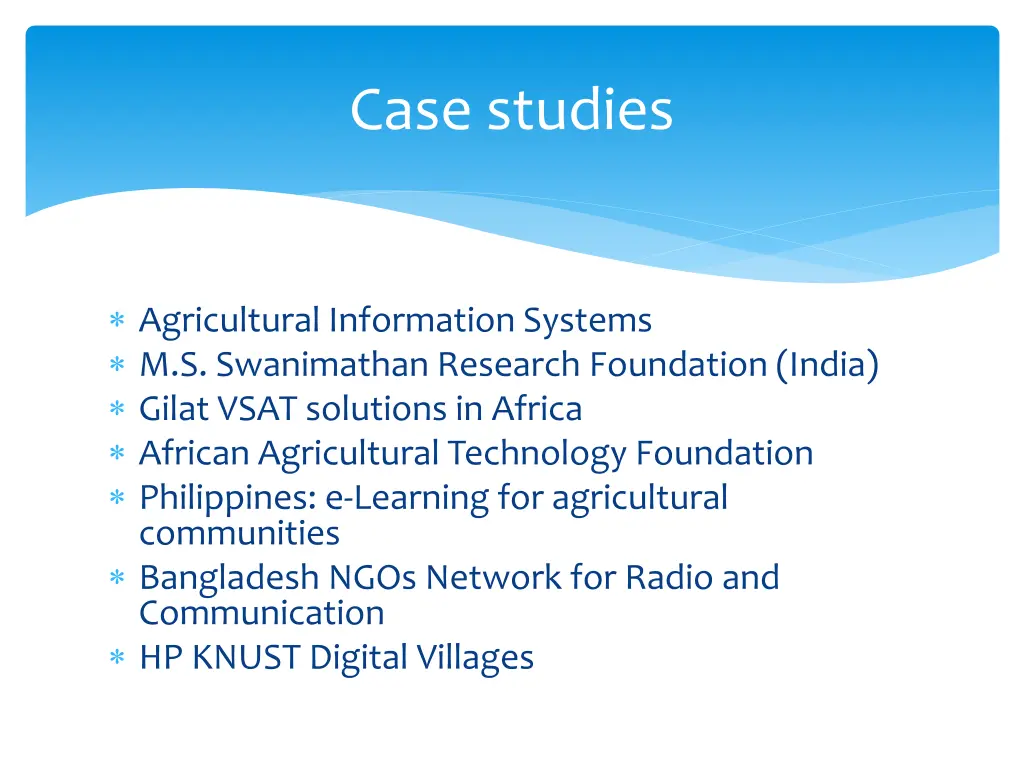 Case studies

* Agricultural Information Systems
* M.S. Swanimathan Research Foundation (India)
* Gilat VSAT solutions in Africa
* African Agricultural Technology Foundation
* Philippines: e-Learning for agricultural communities
* Bangladesh NGOs Network for Radio and Communication
* HP KNUST Digital Villages